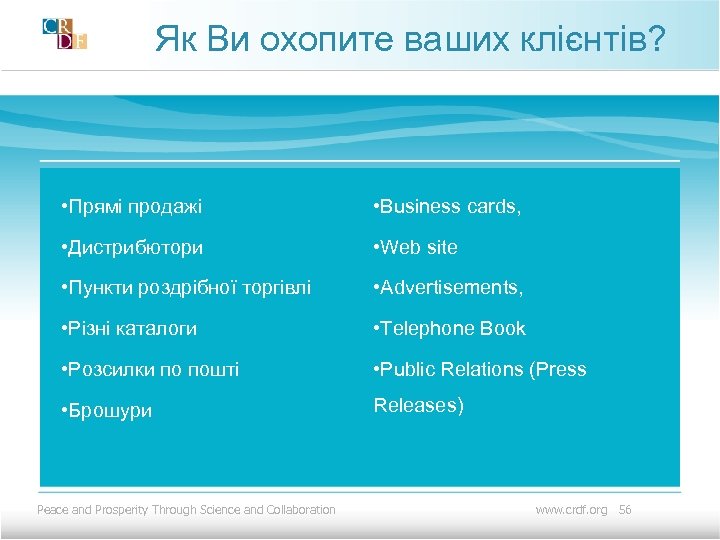 CRDF

Як Ви охопите ваших клієнтів?

•Прямі продажі

•Дистрибютори

•Пункти роздрібної торгівлі

•Різні каталоги

•Розсилки по пошті

•Брошури

•Business cards,

•Web site

•Advertisements,

•Telephone Book

•Public Relations (Press Releases)

Peace and Prosperity Through Science and Collaboration

www.crdf.org 56